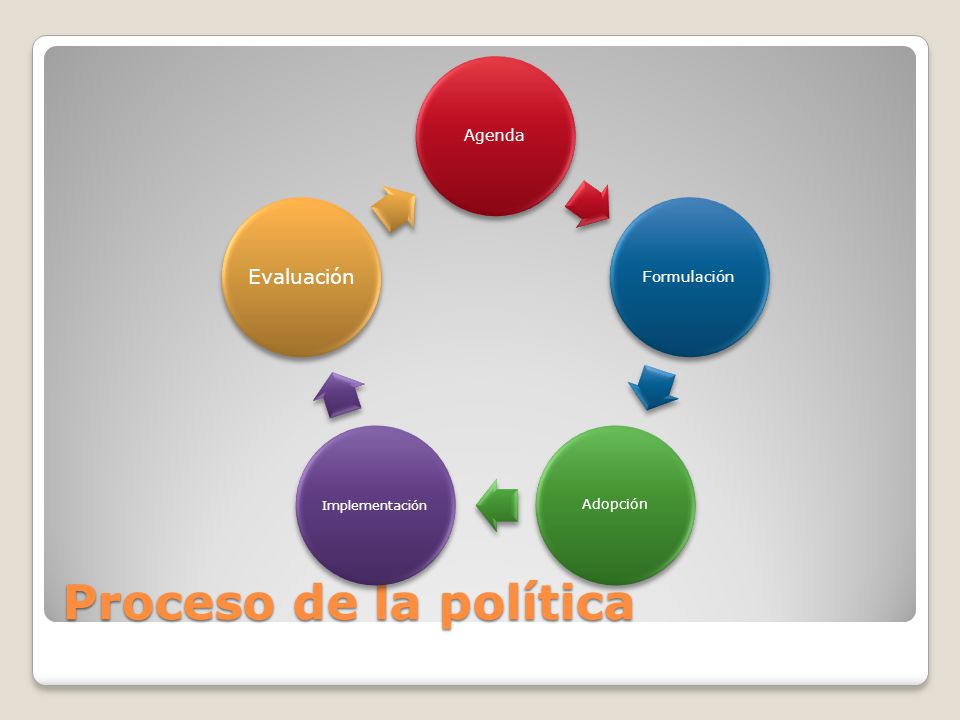 Agenda

Formulación

Adopción

Implementación

Evaluación

Proceso de la política